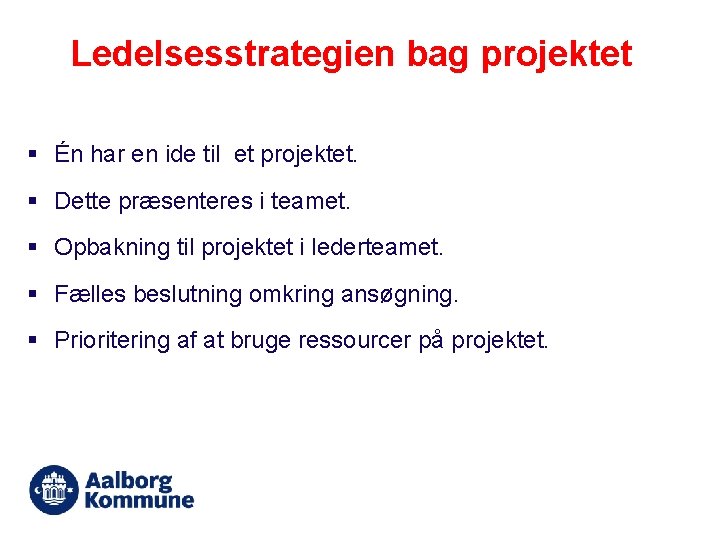 Ledelsesstrategien bag projektet

▪ Én har en ide til et projektet.

▪ Dette præsenteres i teamet.

▪ Opbakning til projektet i lederteamet.

▪ Fælles beslutning omkring ansøgning.

▪ Prioritering af at bruge ressourcer på projektet.

Aalborg Kommune